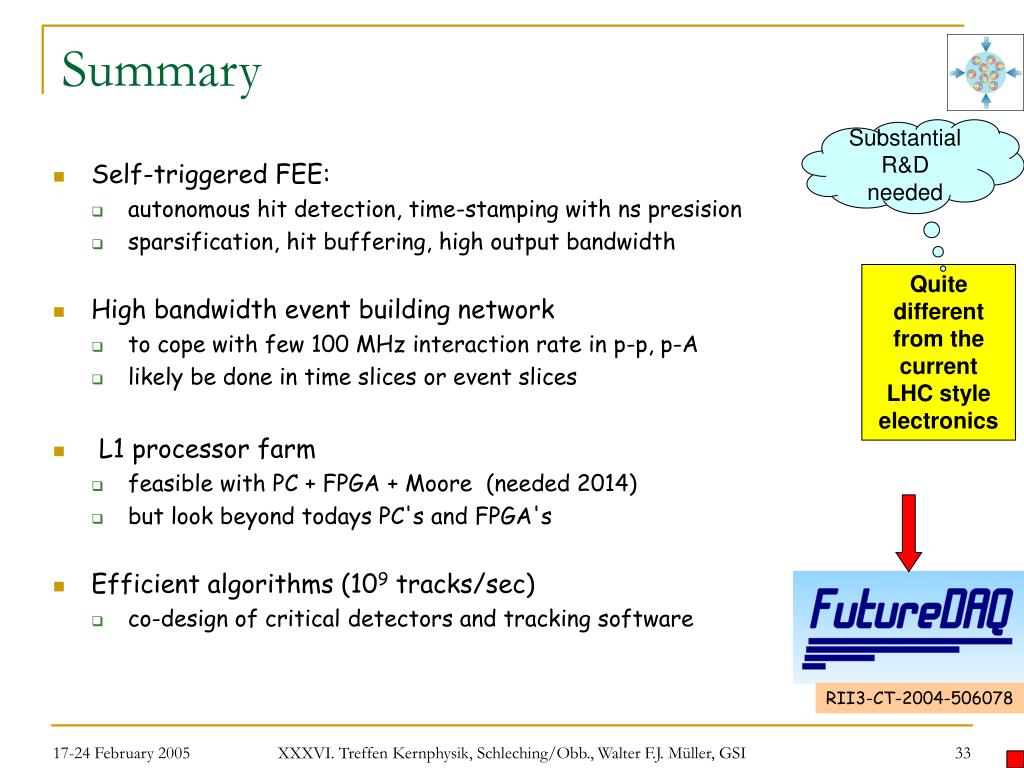 Summary

Self-triggered FEE:
autonomous hit detection, time-stamping with ns presision
sparsification, hit buffering, high output bandwidth

High bandwidth event building network
to cope with few 100 MHz interaction rate in p-p, p-A
likely be done in time slices or event slices

L1 processor farm
feasible with PC + FPGA + Moore (needed 2014)
but look beyond todays PC's and FPGA's

Efficient algorithms ($10^9$ tracks/sec)
co-design of critical detectors and tracking software

Substantial R&D needed

Quite different from the current LHC style electronics

FutureDAQ

RII3-CT-2004-506078

17-24 February 2005

XXXVI. Treffen Kernphysik, Schleching/Obb., Walter F.J. Müller, GSI

33